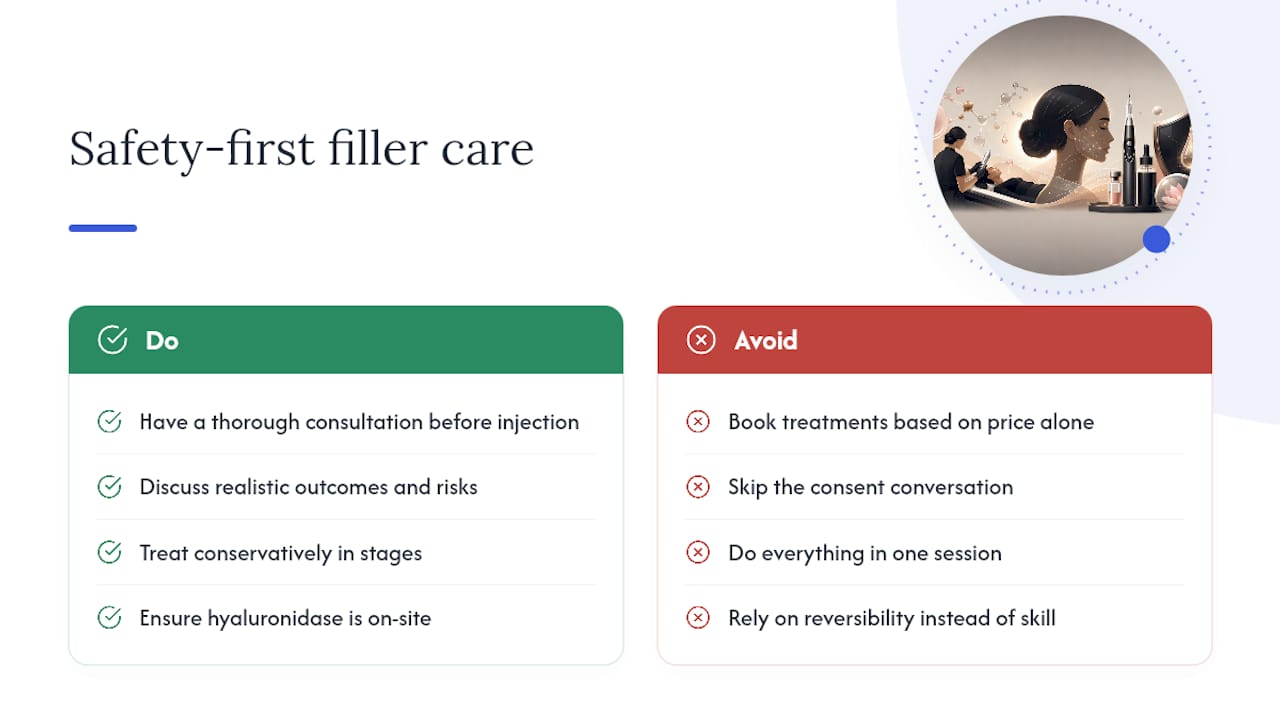 Safety-first filler care

Do

Have a thorough consultation before injection

Discuss realistic outcomes and risks

Treat conservatively in stages

Ensure hyaluronidase is on-site

Avoid

Book treatments based on price alone

Skip the consent conversation

Do everything in one session

Rely on reversibility instead of skill